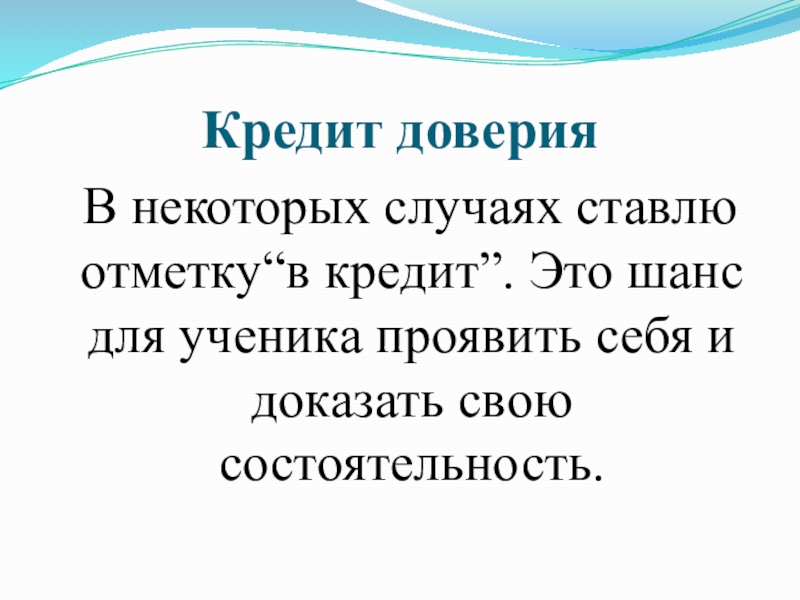 Кредит доверия

В некоторых случаях ставлю отметку“в кредит”. Это шанс для ученика проявить себя и доказать свою состоятельность.